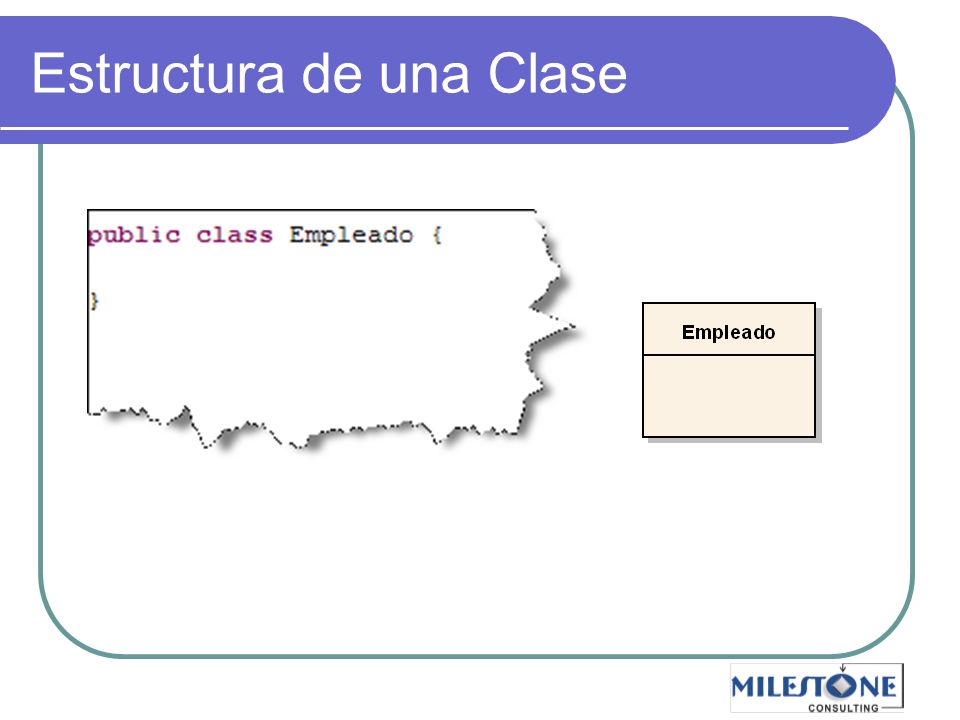 Estructura de una Clase

public class Empleado {

}

Empleado

MILESTONE
CONSULTING